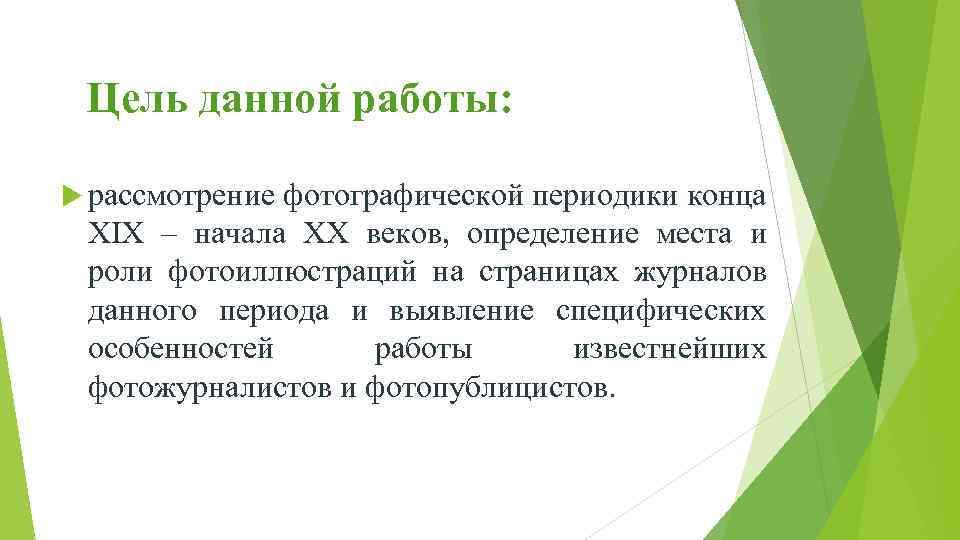 Цель данной работы:

рассмотрение фотографической периодики конца XIX – начала XX веков, определение места и роли фотоиллюстраций на страницах журналов данного периода и выявление специфических особенностей работы известнейших фотожурналистов и фотопублицистов.